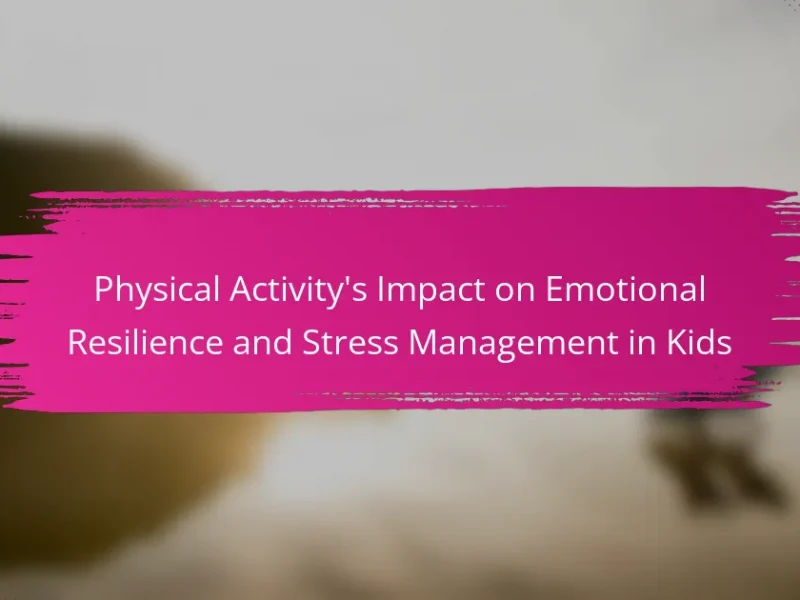 Physical Activity's Impact on Emotional Resilience and Stress Management in Kids